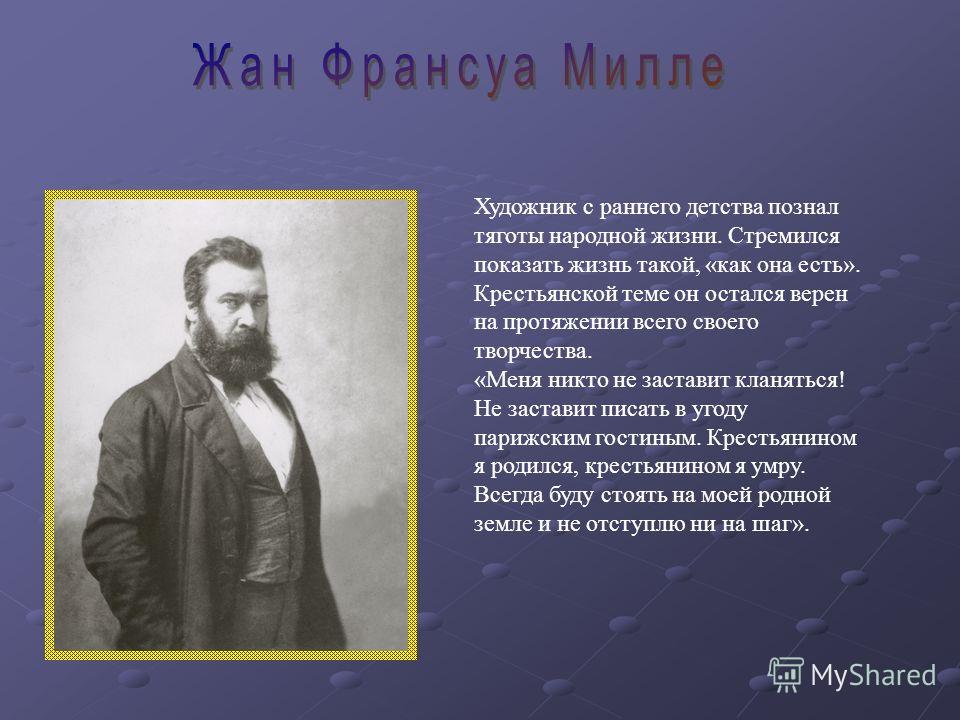 Жан Франсуа Милле

Художник с раннего детства познал тяготы народной жизни. Стремился показать жизнь такой, «как она есть». Крестьянской теме он остался верен на протяжении всего своего творчества.
«Меня никто не заставит кланяться! Не заставит писать в угоду парижским гостиным. Крестьянином я родился, крестьянином я умру. Всегда буду стоять на моей родной земле и не отступлю ни на шаг».

MyShared